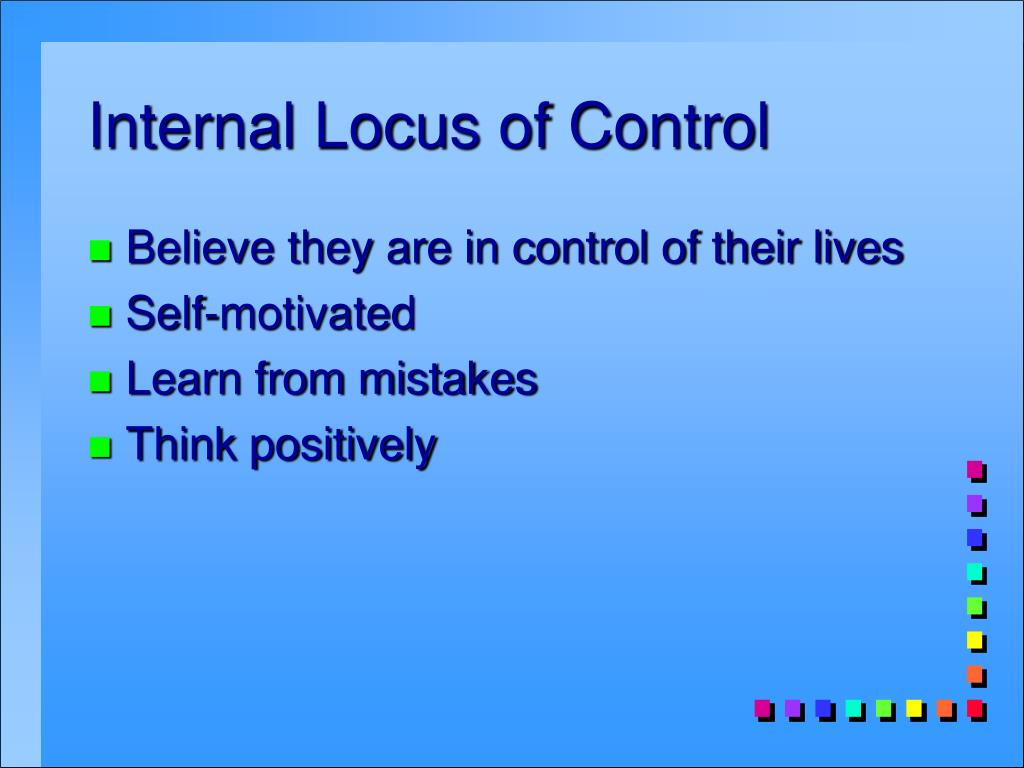 Internal Locus of Control

- Believe they are in control of their lives
- Self-motivated
- Learn from mistakes
- Think positively